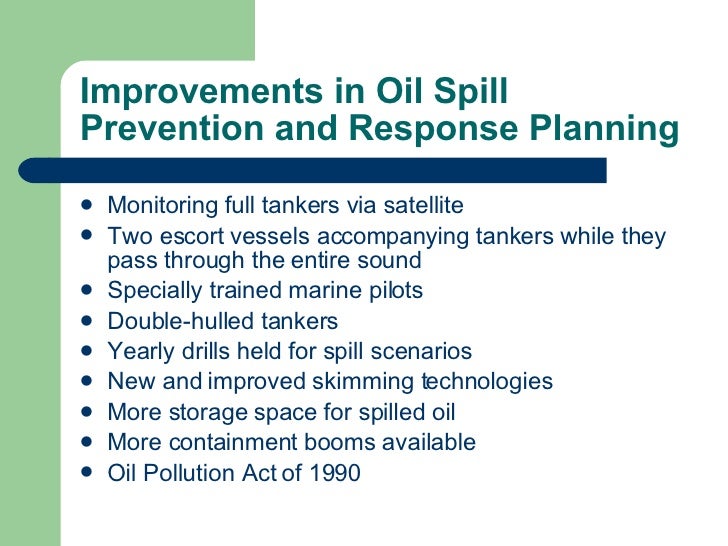 Improvements in Oil Spill Prevention and Response Planning

- Monitoring full tankers via satellite
- Two escort vessels accompanying tankers while they pass through the entire sound
- Specially trained marine pilots
- Double-hulled tankers
- Yearly drills held for spill scenarios
- New and improved skimming technologies
- More storage space for spilled oil
- More containment booms available
- Oil Pollution Act of 1990